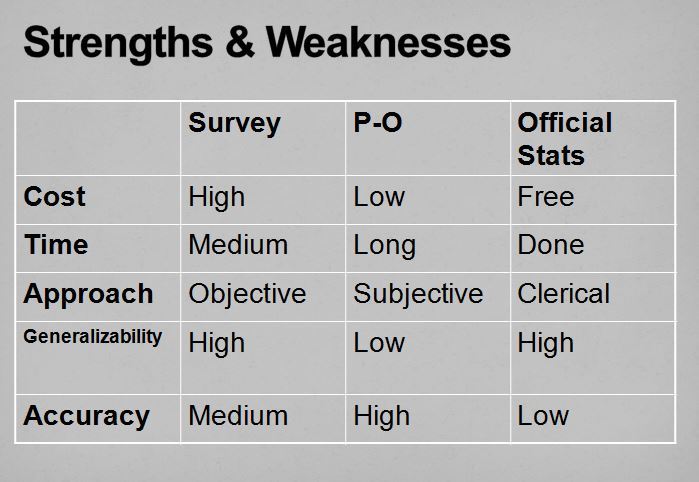 Strengths & Weaknesses

| | Survey | P-O | Official Stats |
|---|---|---|---|
| Cost | High | Low | Free |
| Time | Medium | Long | Done |
| Approach | Objective | Subjective | Clerical |
| Generalizability | High | Low | High |
| Accuracy | Medium | High | Low |